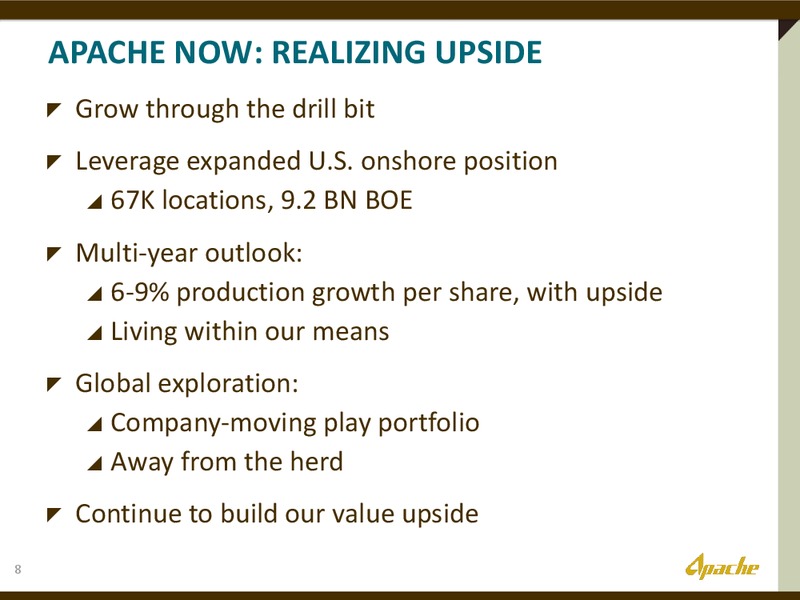 APACHE NOW: REALIZING UPSIDE

Grow through the drill bit

Leverage expanded U.S. onshore position

67K locations, 9.2 BN BOE

Multi-year outlook:

6-9% production growth per share, with upside

Living within our means

Global exploration:

Company-moving play portfolio

Away from the herd

Continue to build our value upside

8

Apache